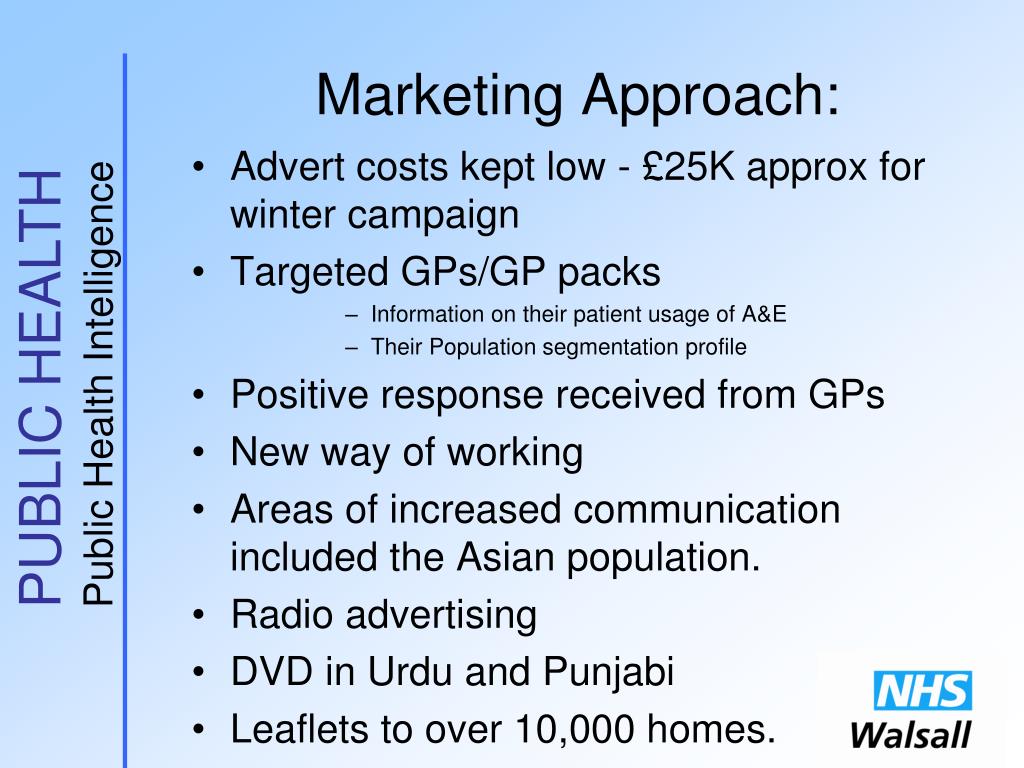 PUBLIC HEALTH
Public Health Intelligence

Marketing Approach:

• Advert costs kept low - £25K approx for winter campaign
• Targeted GPs/GP packs
– Information on their patient usage of A&E
– Their Population segmentation profile
• Positive response received from GPs
• New way of working
• Areas of increased communication included the Asian population.
• Radio advertising
• DVD in Urdu and Punjabi
• Leaflets to over 10,000 homes.

NHS
Walsall